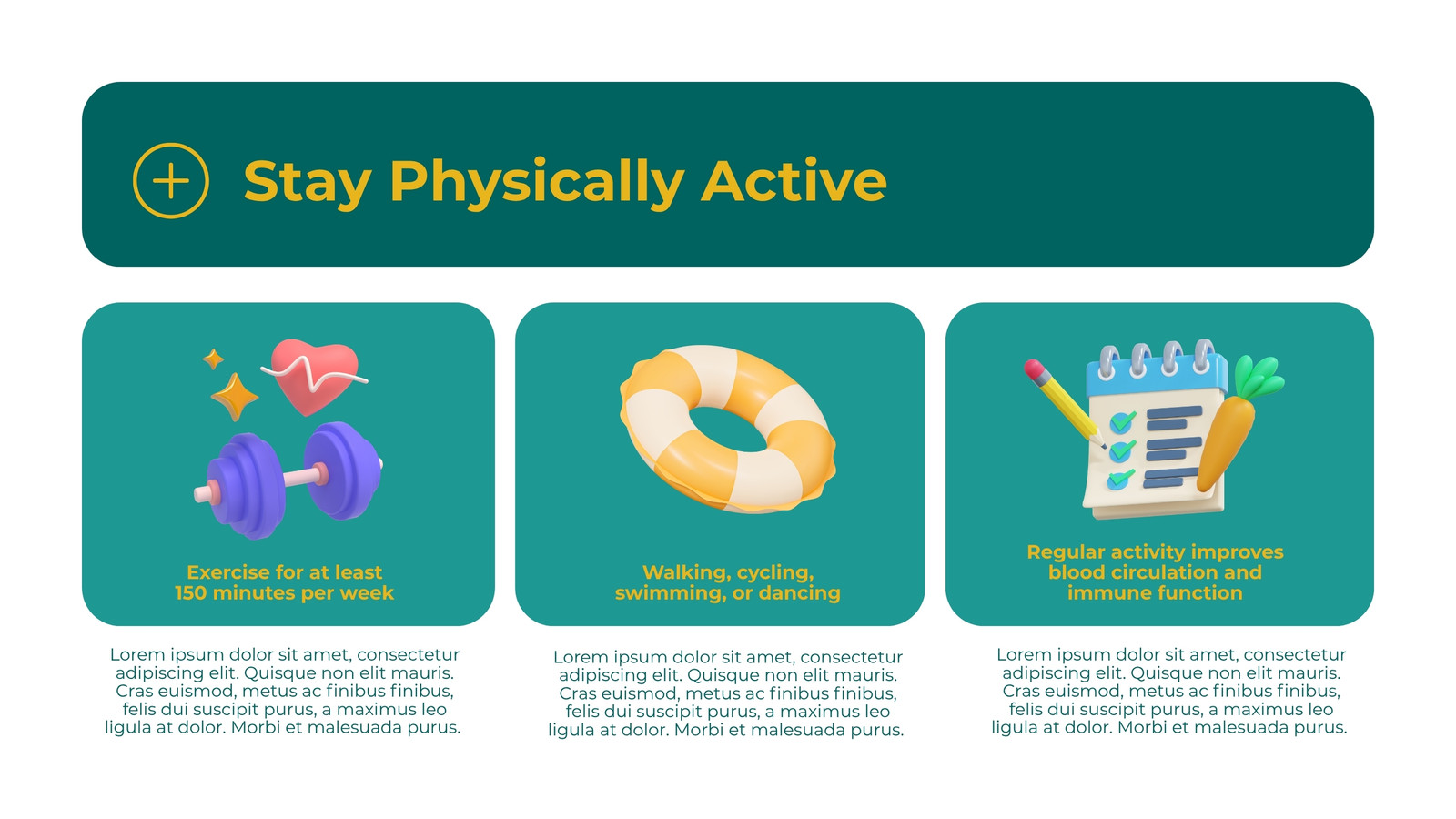 Stay Physically Active

Exercise for at least 150 minutes per week

Lorem ipsum dolor sit amet, consectetur adipiscing elit. Quisque non elit mauris. Cras euismod, metus ac finibus finibus, felis dui suscipit purus, a maximus leo ligula at dolor. Morbi et malesuada purus.

Walking, cycling, swimming, or dancing

Lorem ipsum dolor sit amet, consectetur adipiscing elit. Quisque non elit mauris. Cras euismod, metus ac finibus finibus, felis dui suscipit purus, a maximus leo ligula at dolor. Morbi et malesuada purus.

Regular activity improves blood circulation and immune function

Lorem ipsum dolor sit amet, consectetur adipiscing elit. Quisque non elit mauris. Cras euismod, metus ac finibus finibus, felis dui suscipit purus, a maximus leo ligula at dolor. Morbi et malesuada purus.